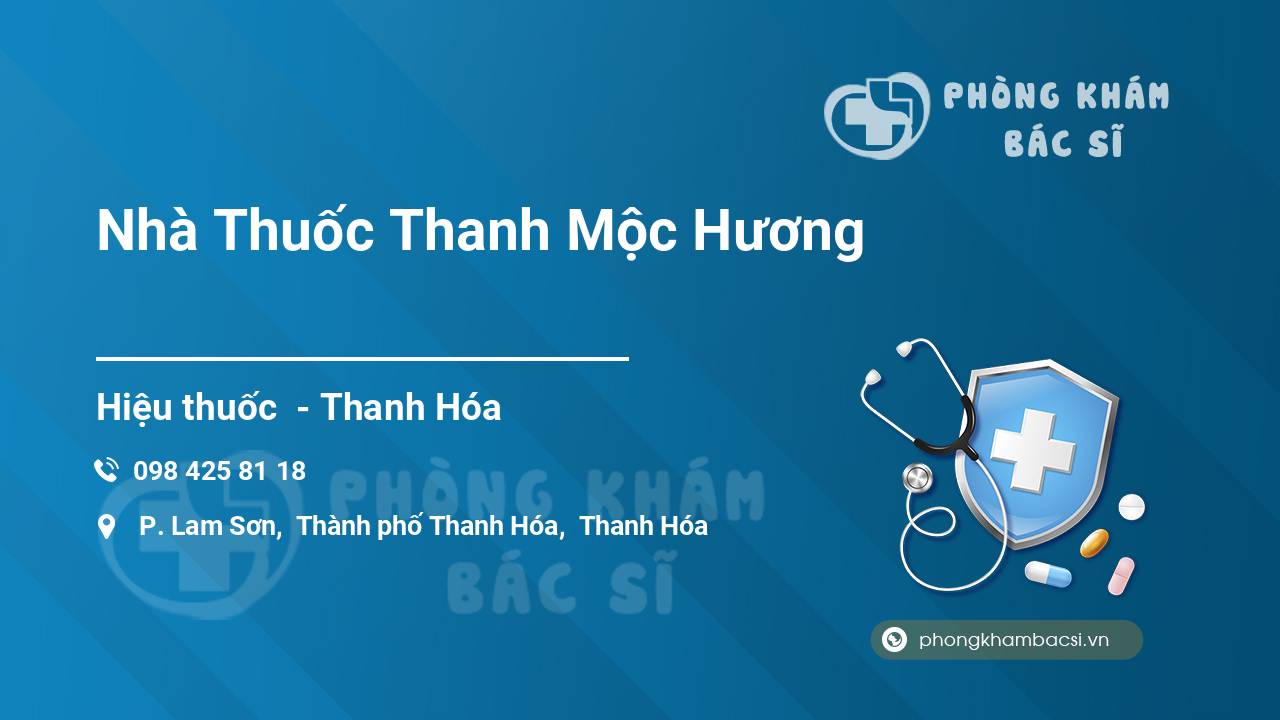 PHÒNG KHÁM
BÁC SĨ

Nhà Thuốc Thanh Mộc Hương

Hiệu thuốc - Thanh Hóa

098 425 81 18

P. Lam Sơn, Thành phố Thanh Hóa, Thanh Hóa

PHÒNG KHÁM
BÁC SĨ

phongkhambacsi.vn